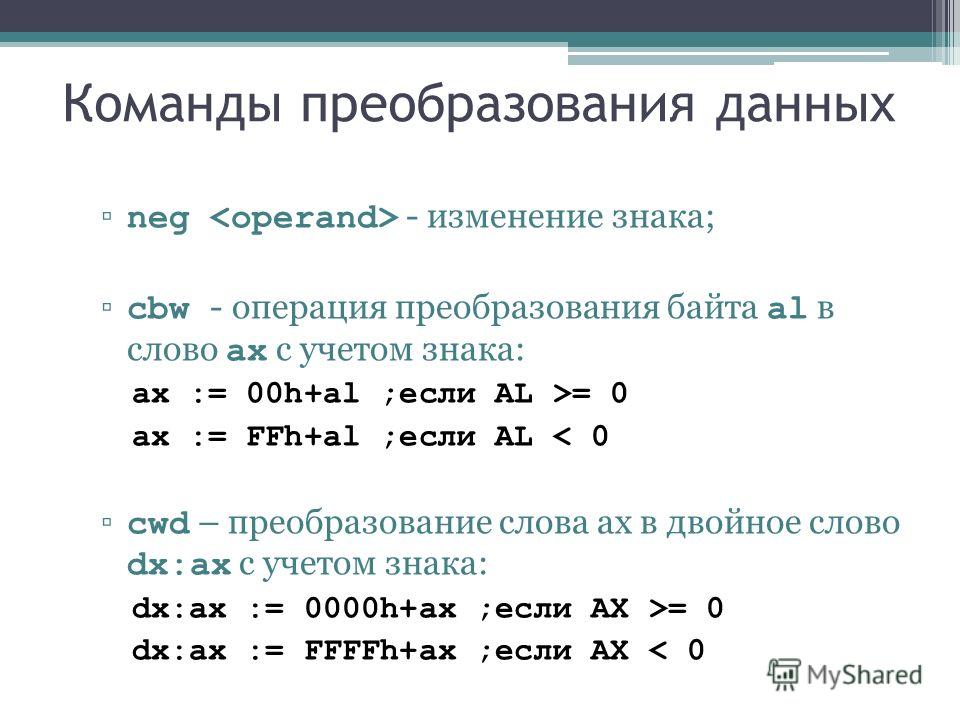 Команды преобразования данных

▫ neg <operand> - изменение знака;

▫ cbw - операция преобразования байта al в слово ax с учетом знака:
ax := 00h+al ;если AL >= 0
ax := FFh+al ;если AL < 0

▫ cwd – преобразование слова ax в двойное слово dx:ax с учетом знака:
dx:ax := 0000h+ax ;если AX >= 0
dx:ax := FFFFh+ax ;если AX < 0

MyShared